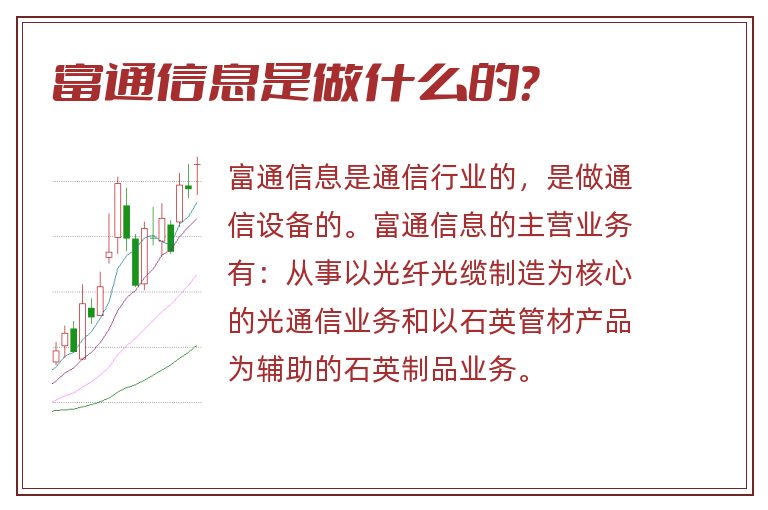 富通信息是做什么的?

富通信息是通信行业的，是做通信设备的。富通信息的主营业务有：从事以光纤光缆制造为核心的光通信业务和以石英管材产品为辅助的石英制品业务。